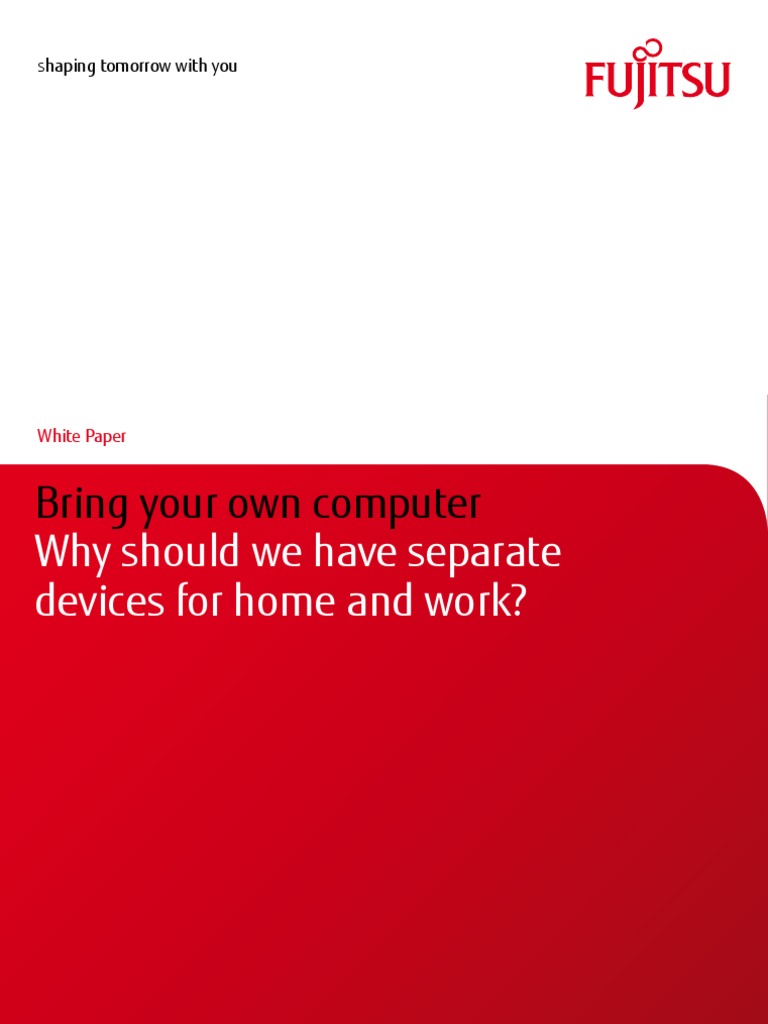 shaping tomorrow with you

FUJITSU

White Paper

Bring your own computer
Why should we have separate devices for home and work?